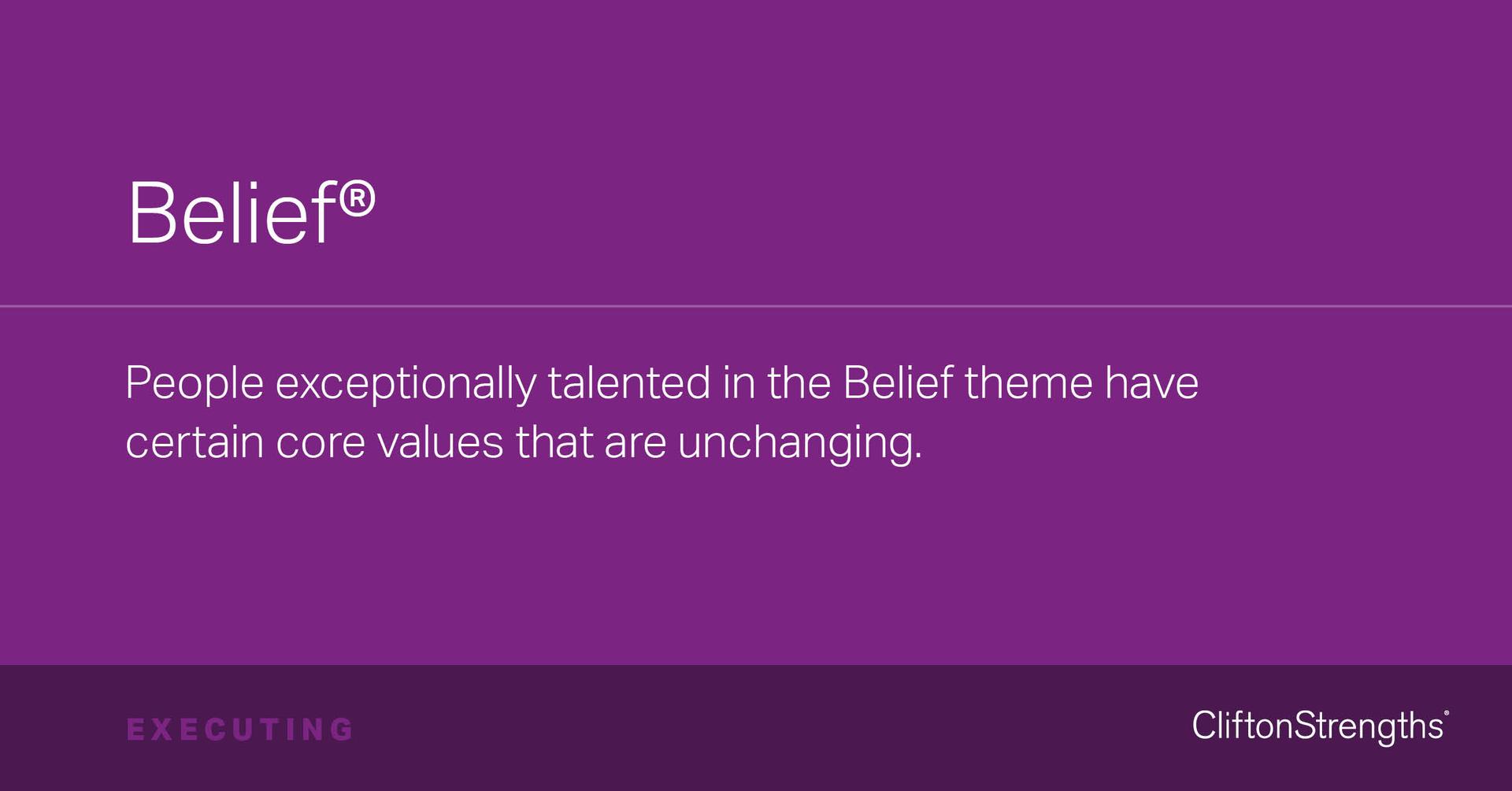 Belief®

People exceptionally talented in the Belief theme have certain core values that are unchanging.

EXECUTING

CliftonStrengths®